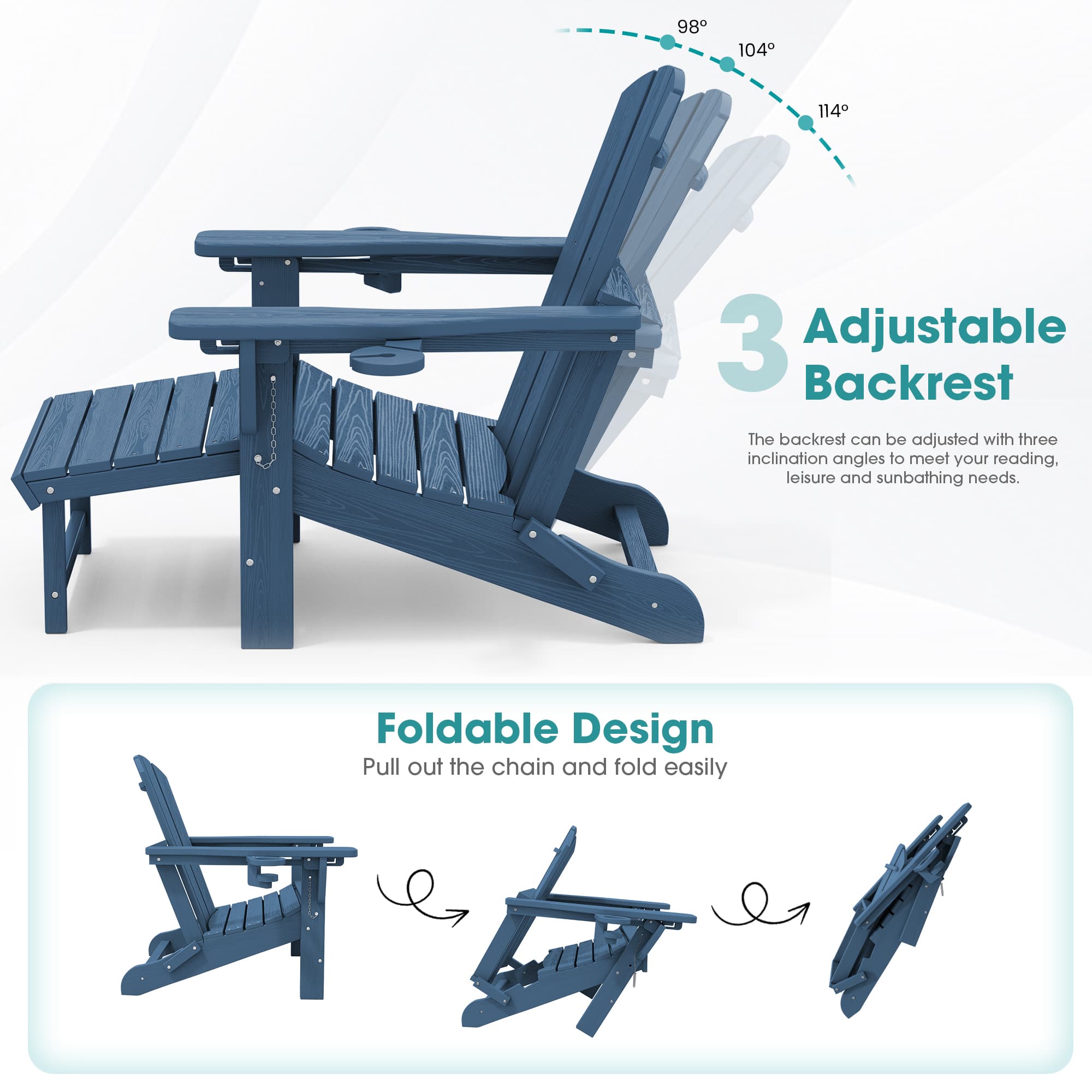 98°
104°
114°

3 Adjustable Backrest

The backrest can be adjusted with three inclination angles to meet your reading, leisure and sunbathing needs.

Foldable Design
Pull out the chain and fold easily